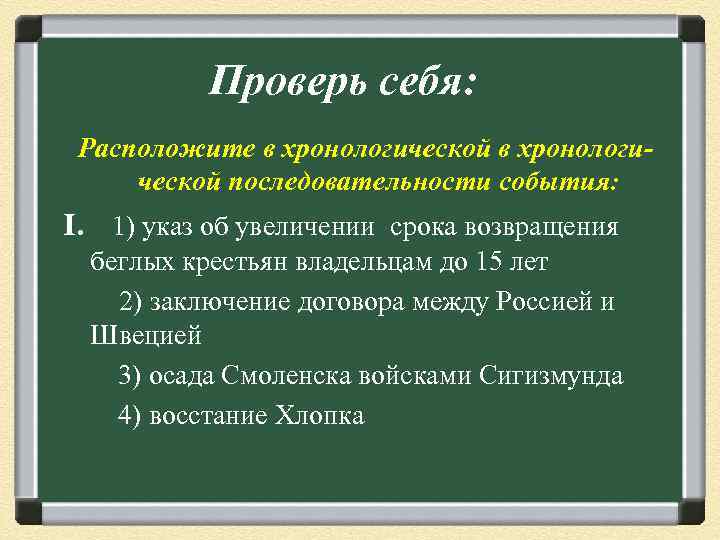 Проверь себя:

Расположите в хронологической в хронологической последовательности события:

I. 1) указ об увеличении срока возвращения беглых крестьян владельцам до 15 лет

2) заключение договора между Россией и Швецией

3) осада Смоленска войсками Сигизмунда

4) восстание Хлопка